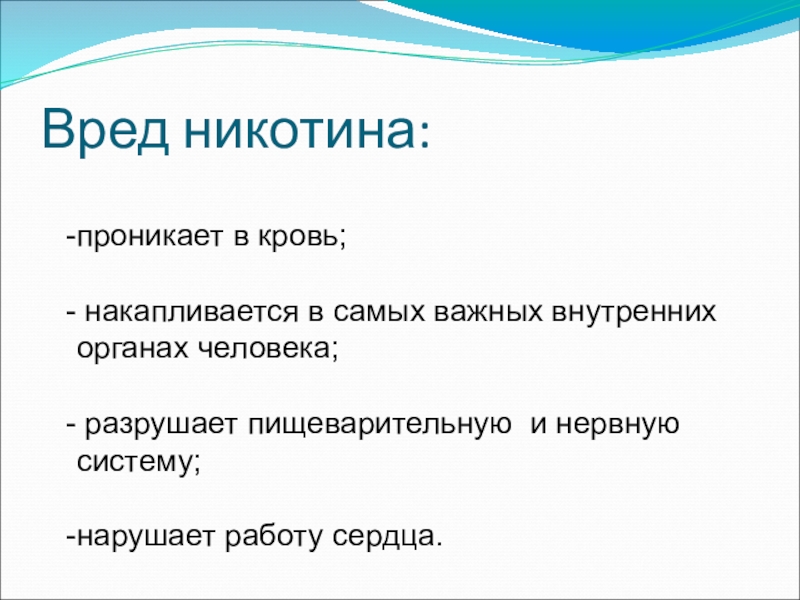 Вред никотина:

-проникает в кровь;

- накапливается в самых важных внутренних органах человека;

- разрушает пищеварительную и нервную систему;

-нарушает работу сердца.